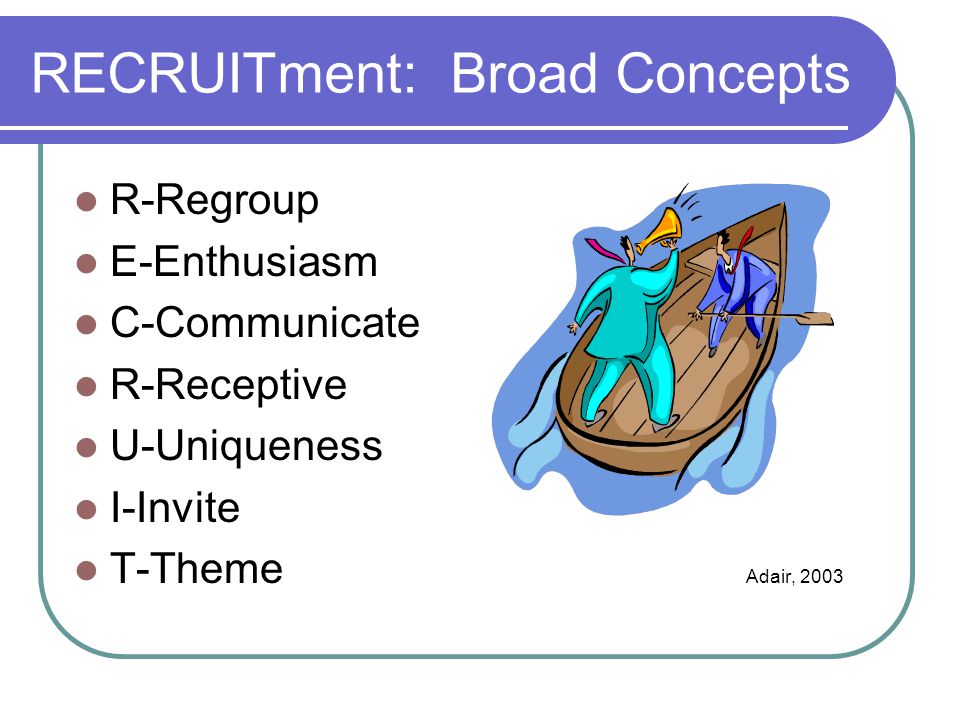 RECRUITment: Broad Concepts

- R-Regroup
- E-Enthusiasm
- C-Communicate
- R-Receptive
- U-Uniqueness
- I-Invite
- T-Theme

Adair, 2003